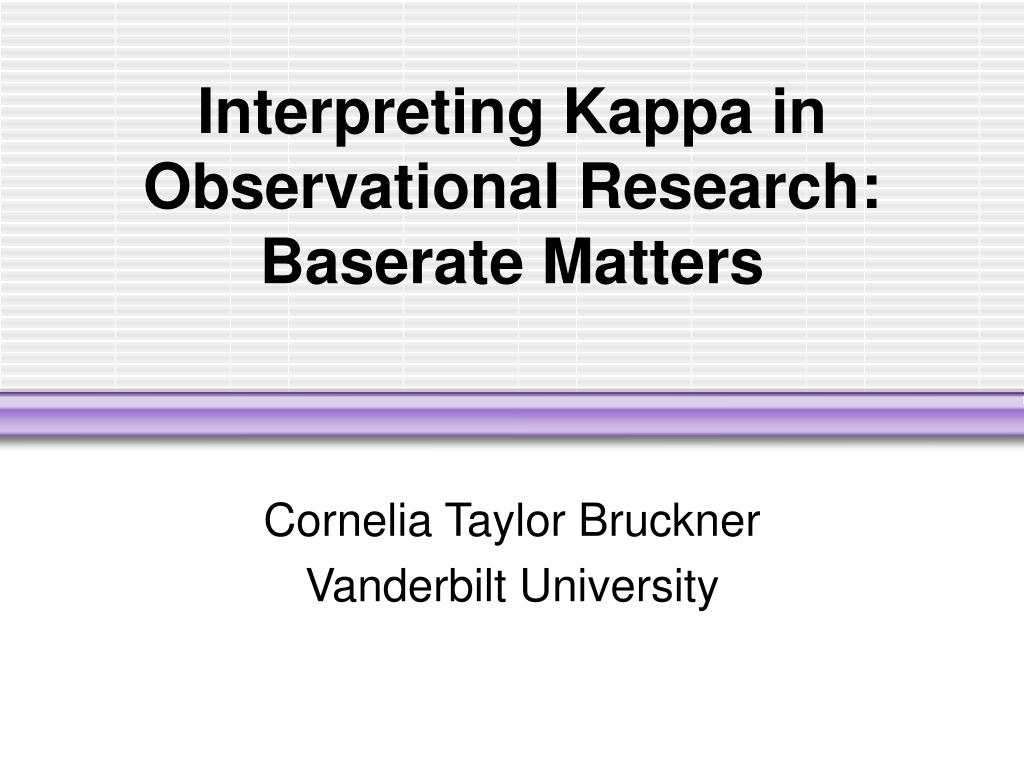 Interpreting Kappa in Observational Research: Baserate Matters

Cornelia Taylor Bruckner
Vanderbilt University